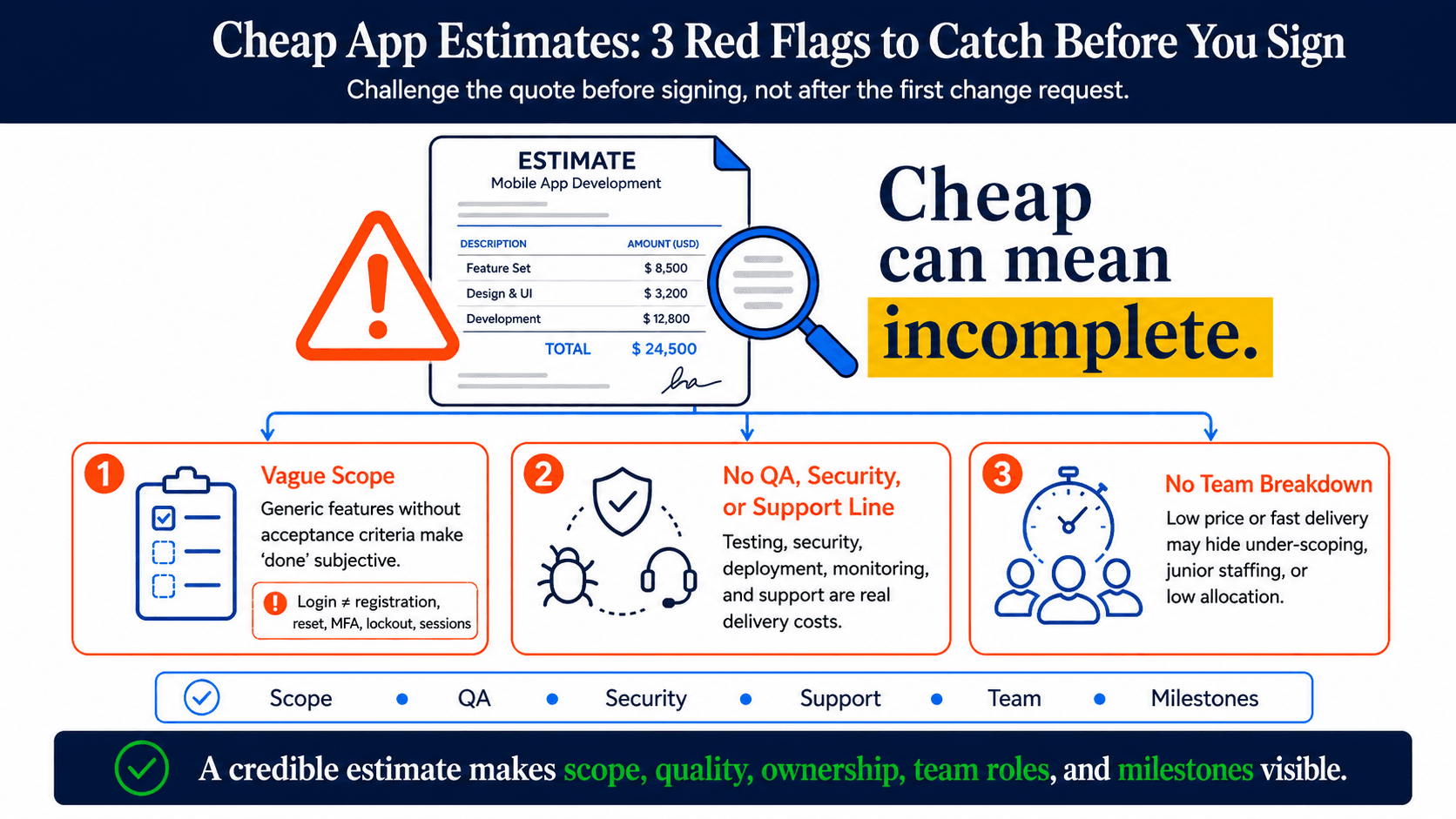 Cheap App Estimates: 3 Red Flags to Catch Before You Sign

Challenge the quote before signing, not after the first change request.

ESTIMATE
Mobile App Development

| DESCRIPTION | AMOUNT (USD) |
|---|---|
| Feature Set | $ 8,500 |
| Design & UI | $ 3,200 |
| Development | $ 12,800 |
| TOTAL | $ 24,500 |

Cheap can mean incomplete.

1 Vague Scope
Generic features without acceptance criteria make 'done' subjective.
Login ≠ registration, reset, MFA, lockout, sessions

2 No QA, Security, or Support Line
Testing, security, deployment, monitoring, and support are real delivery costs.

3 No Team Breakdown
Low price or fast delivery may hide under-scoping, junior staffing, or low allocation.

Scope • QA • Security • Support • Team • Milestones

A credible estimate makes scope, quality, ownership, team roles, and milestones visible.